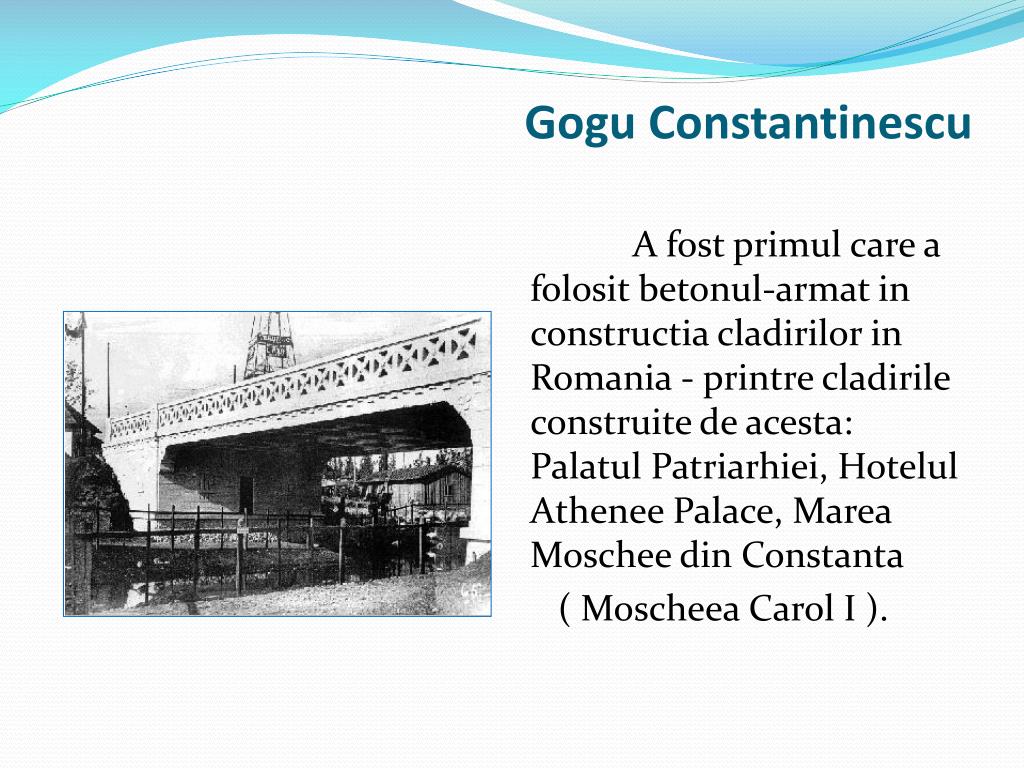 Gogu Constantinescu

A fost primul care a folosit betonul-armat in constructia cladirilor in Romania - printre cladirile construite de acesta: Palatul Patriarhiei, Hotelul Athenee Palace, Marea Moschee din Constanta ( Moscheea Carol I ).